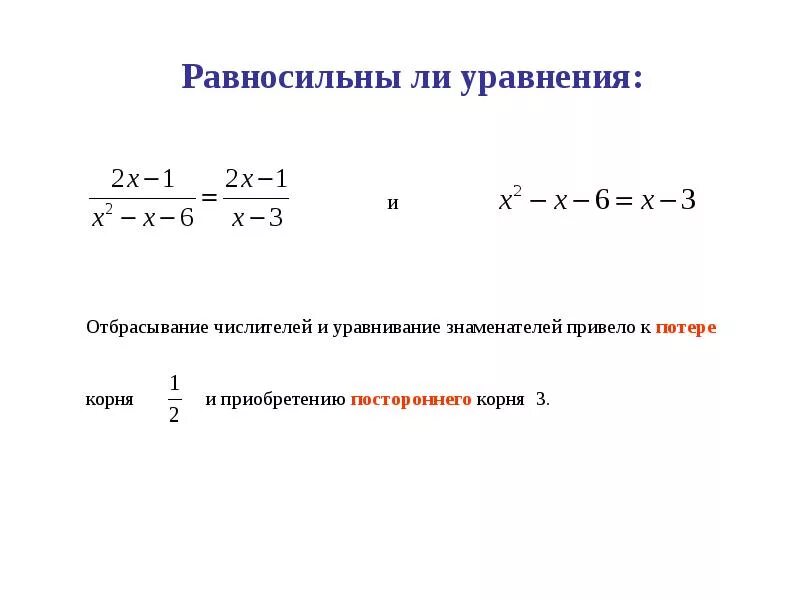 Равносильны ли уравнения:

$\frac{2x-1}{x^2-x-6}=\frac{2x-1}{x-3}$ и $x^2-x-6=x-3$

Отбрасывание числителей и уравнивание знаменателей привело к потере

корня $\frac{1}{2}$ и приобретению постороннего корня 3.